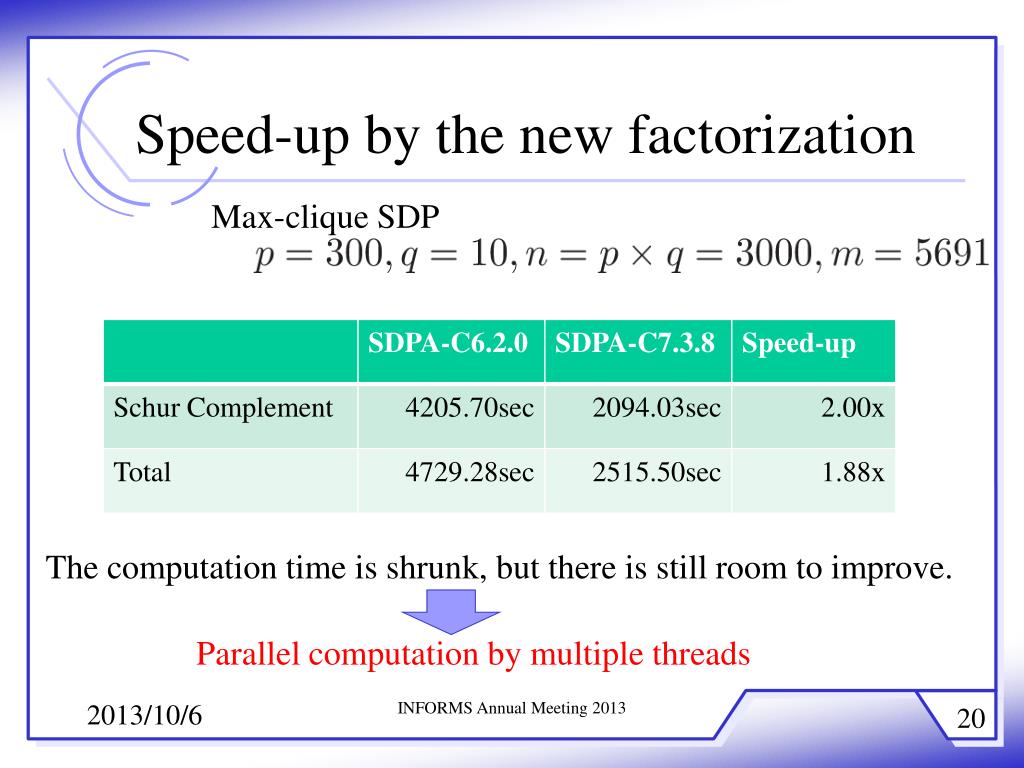 Speed-up by the new factorization

Max-clique SDP
$p = 300, q = 10, n = p \times q = 3000, m = 5691$

| | SDPA-C6.2.0 | SDPA-C7.3.8 | Speed-up |
|---|---|---|---|
| Schur Complement | 4205.70sec | 2094.03sec | 2.00x |
| Total | 4729.28sec | 2515.50sec | 1.88x |

The computation time is shrunk, but there is still room to improve.

Parallel computation by multiple threads

2013/10/6

INFORMS Annual Meeting 2013

20